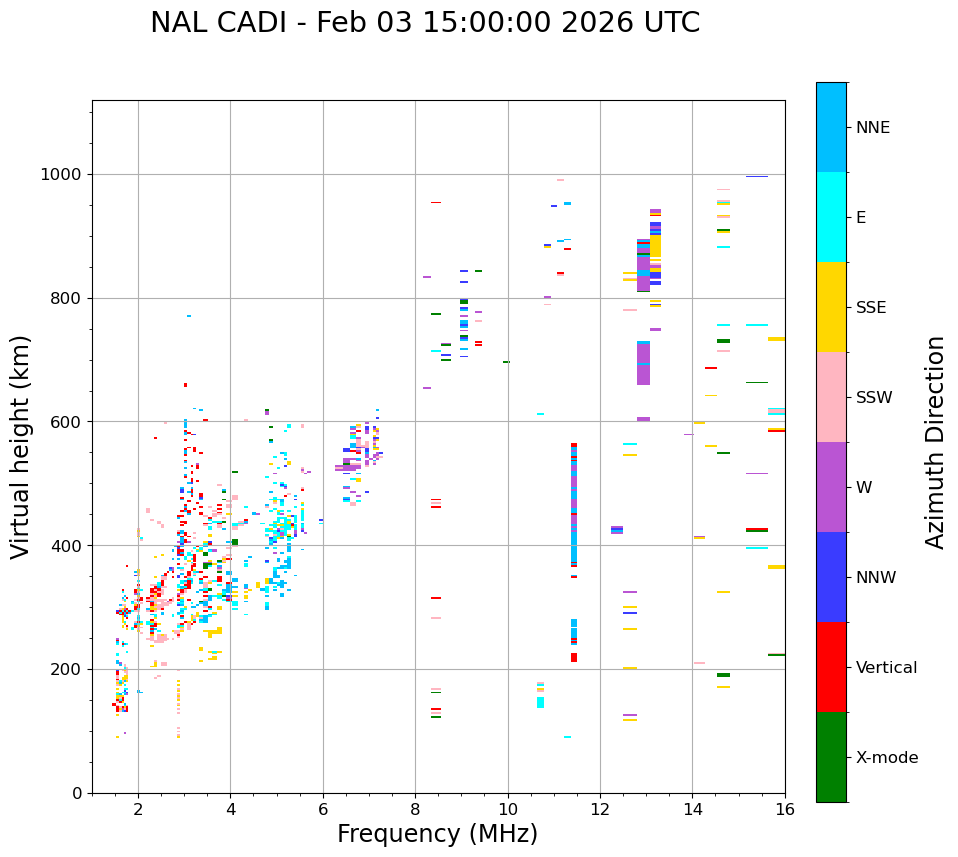 NAL CADI - Feb 03 15:00:00 2026 UTC

Virtual height (km)

1000
800
600
400
200
0

2
4
6
8
10
12
14
16

Frequency (MHz)

NNE
E
SSE
SSW
W
NNW
Vertical
X-mode

Azimuth Direction